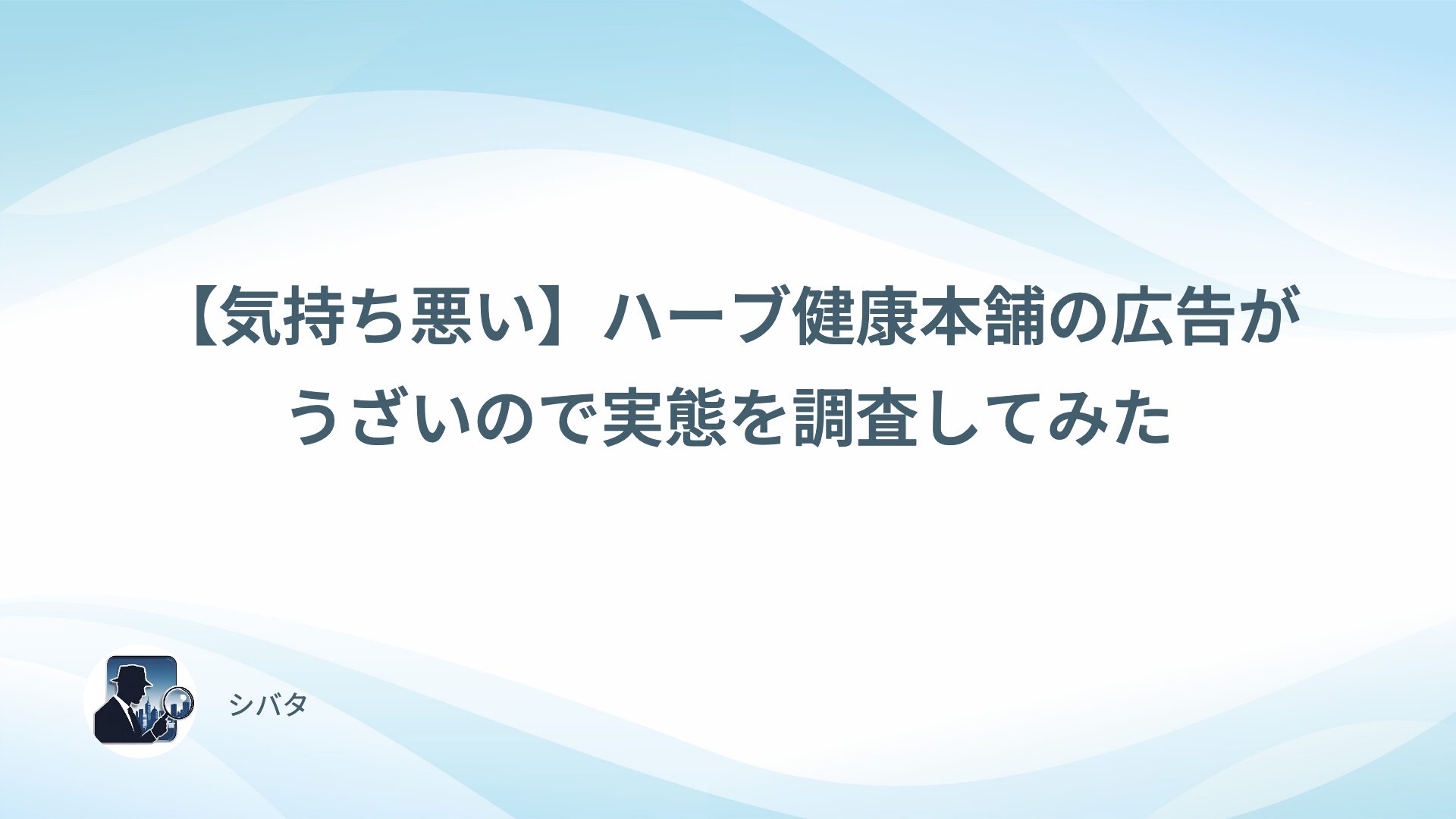 【気持ち悪い】ハーブ健康本舗の広告がうざいので実態を調査してみた

シバタ